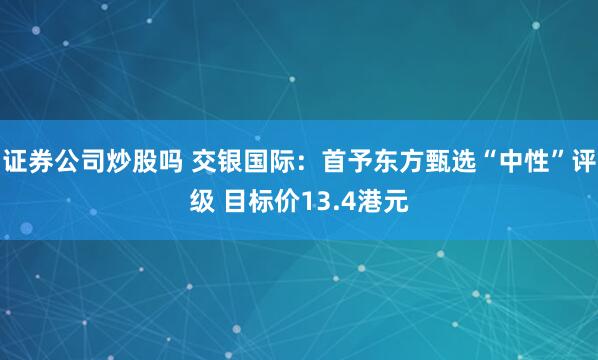 证券公司炒股吗 交银国际：首予东方甄选“中性”评级 目标价13.4港元